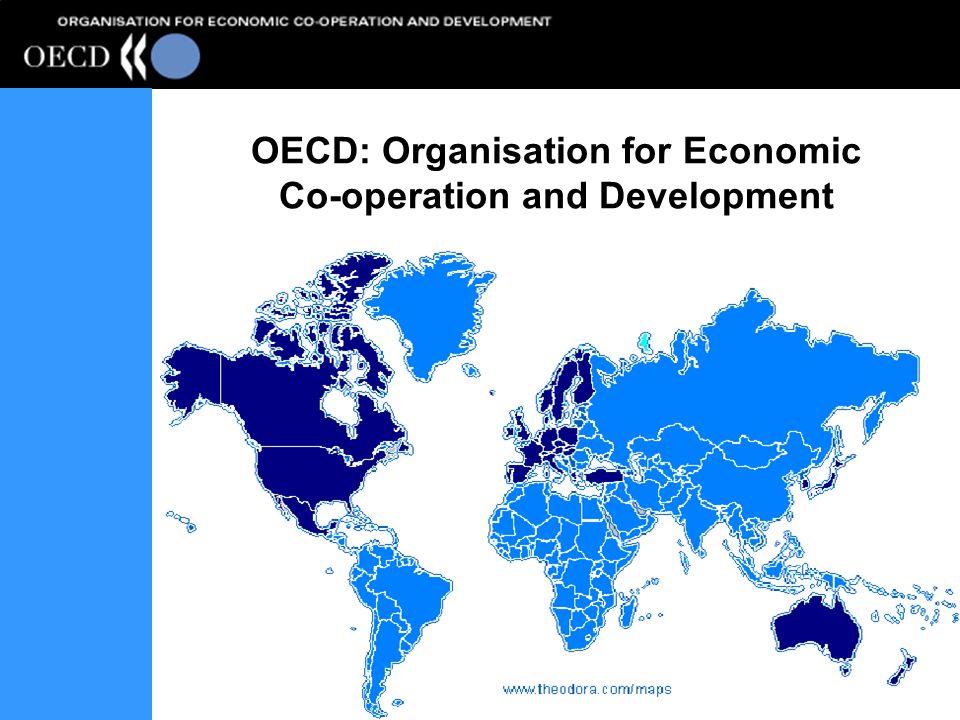 ORGANISATION FOR ECONOMIC CO-OPERATION AND DEVELOPMENT

OECD

OECD: Organisation for Economic Co-operation and Development

www.theodora.com/maps